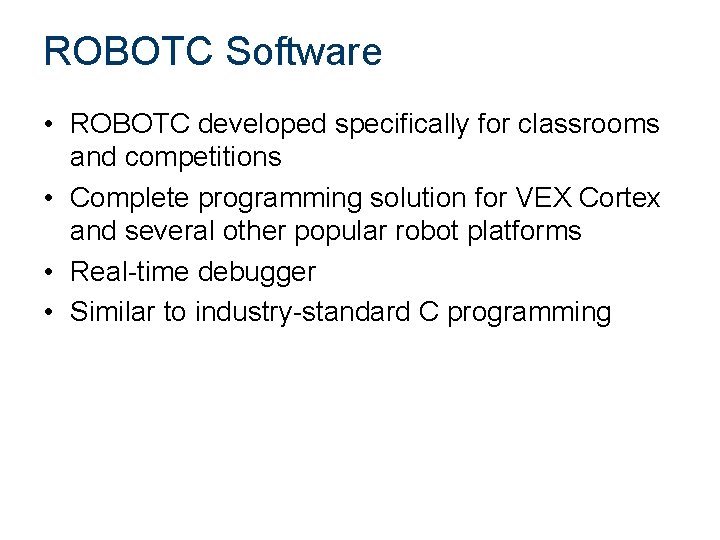 ROBOTC Software

• ROBOTC developed specifically for classrooms and competitions
• Complete programming solution for VEX Cortex and several other popular robot platforms
• Real-time debugger
• Similar to industry-standard C programming